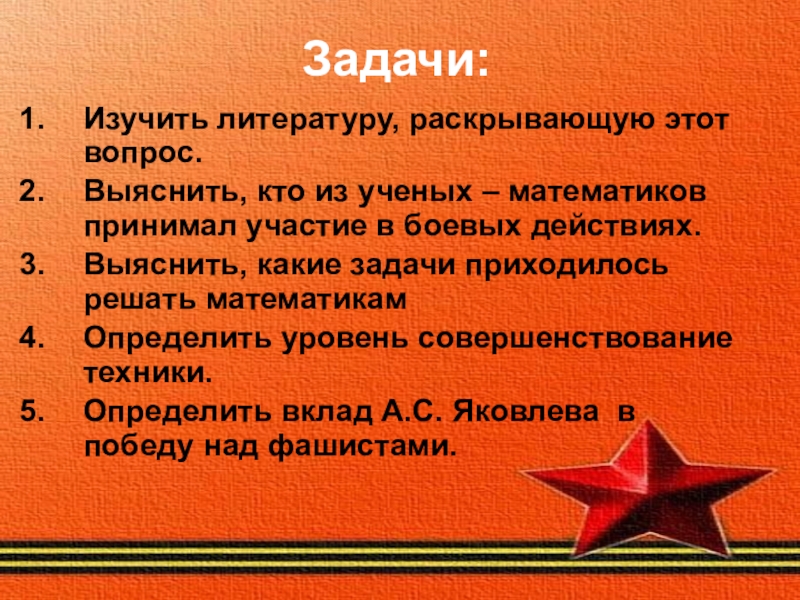 Задачи:

1. Изучить литературу, раскрывающую этот вопрос.
2. Выяснить, кто из ученых – математиков принимал участие в боевых действиях.
3. Выяснить, какие задачи приходилось решать математикам
4. Определить уровень совершенствование техники.
5. Определить вклад А.С. Яковлева в победу над фашистами.